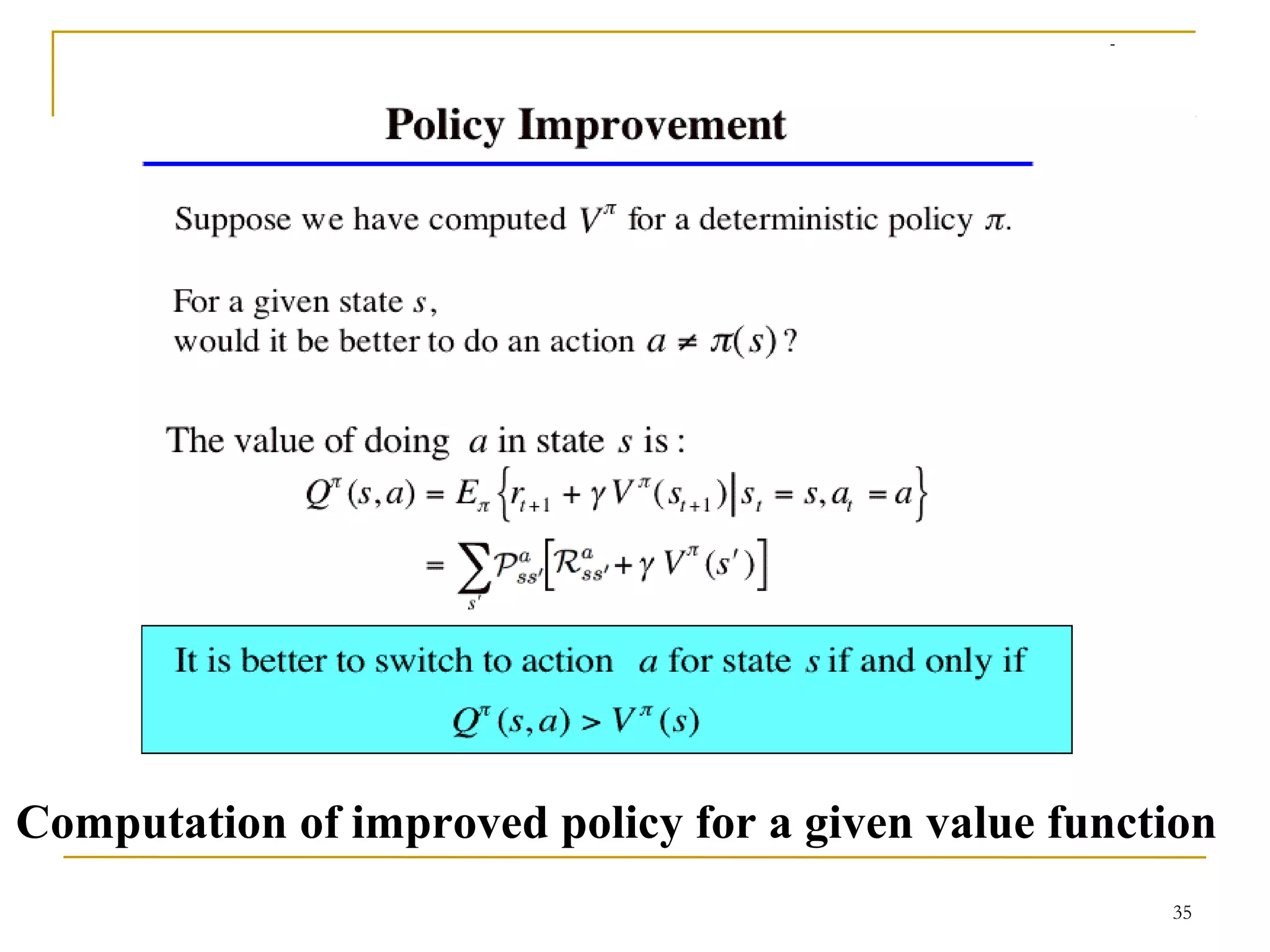 Policy Improvement

Suppose we have computed $V^{\pi}$ for a deterministic policy $\pi$.

For a given state $s$,
would it be better to do an action $a \neq \pi(s)$?

The value of doing $a$ in state $s$ is:

$Q^{\pi}(s,a) = E_{\pi}\{r_{t+1} + \gamma V^{\pi}(s_{t+1}) | s_t = s, a_t = a\}$
$= \sum_{s'} \mathcal{P}^{a}_{ss'}[\mathcal{R}^{a}_{ss'} + \gamma V^{\pi}(s')]$

It is better to switch to action $a$ for state $s$ if and only if
$Q^{\pi}(s,a) > V^{\pi}(s)$

Computation of improved policy for a given value function

35